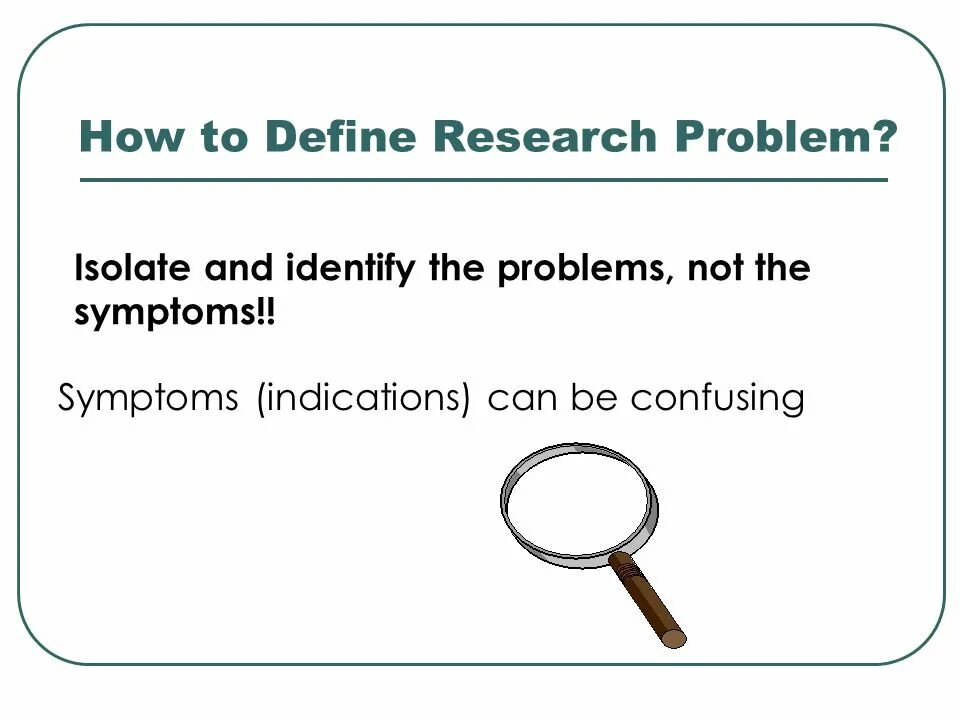 How to Define Research Problem?

Isolate and identify the problems, not the symptoms!!

Symptoms (indications) can be confusing